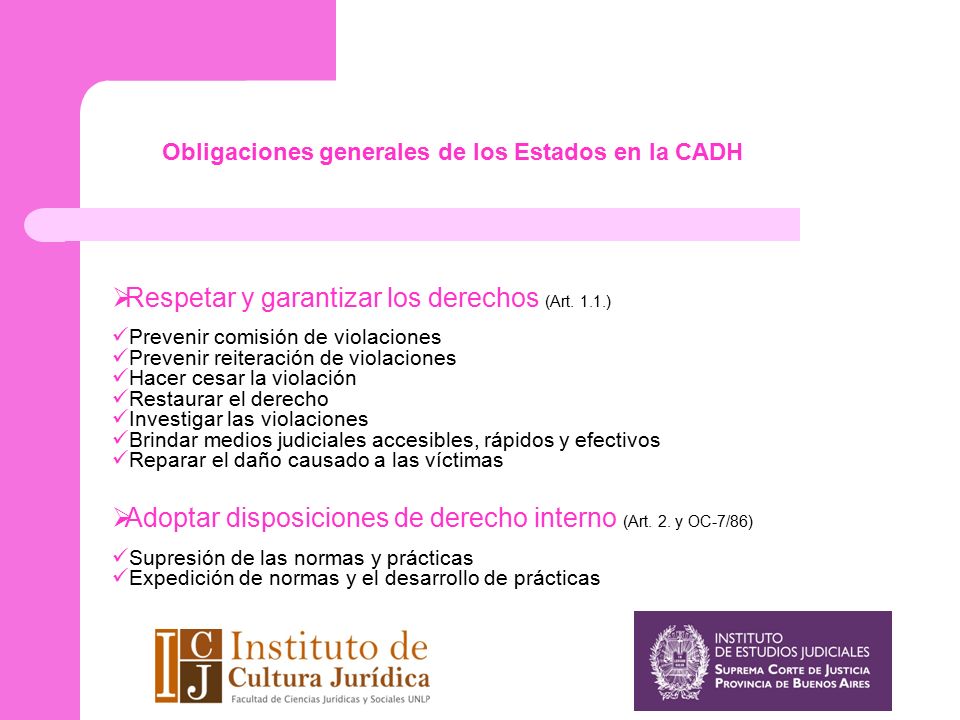 Obligaciones generales de los Estados en la CADH

➢Respetar y garantizar los derechos (Art. 1.1.)

✓Prevenir comisión de violaciones
✓Prevenir reiteración de violaciones
✓Hacer cesar la violación
✓Restaurar el derecho
✓Investigar las violaciones
✓Brindar medios judiciales accesibles, rápidos y efectivos
✓Reparar el daño causado a las víctimas

➢Adoptar disposiciones de derecho interno (Art. 2. y OC-7/86)

✓Supresión de las normas y prácticas
✓Expedición de normas y el desarrollo de prácticas

ICJ Instituto de Cultura Jurídica
Facultad de Ciencias Jurídicas y Sociales UNLP

INSTITUTO DE ESTUDIOS JUDICIALES
SUPREMA CORTE DE JUSTICIA
PROVINCIA DE BUENOS AIRES